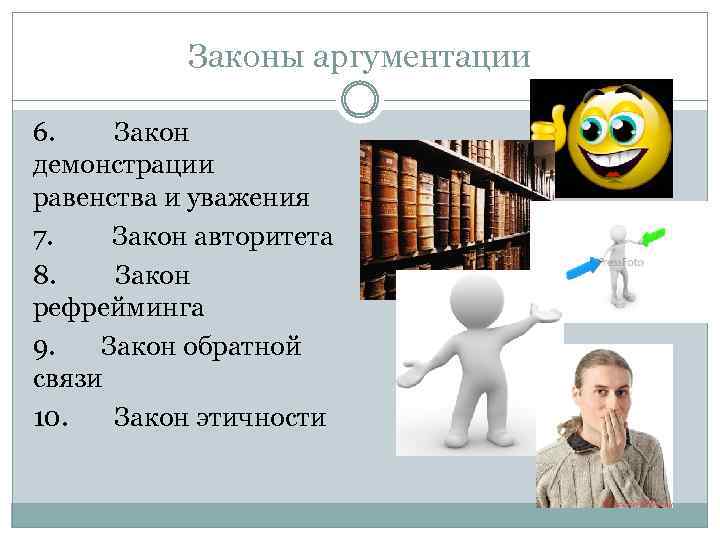 Законы аргументации

6. Закон демонстрации равенства и уважения

7. Закон авторитета

8. Закон рефрейминга

9. Закон обратной связи

10. Закон этичности

PressFoto